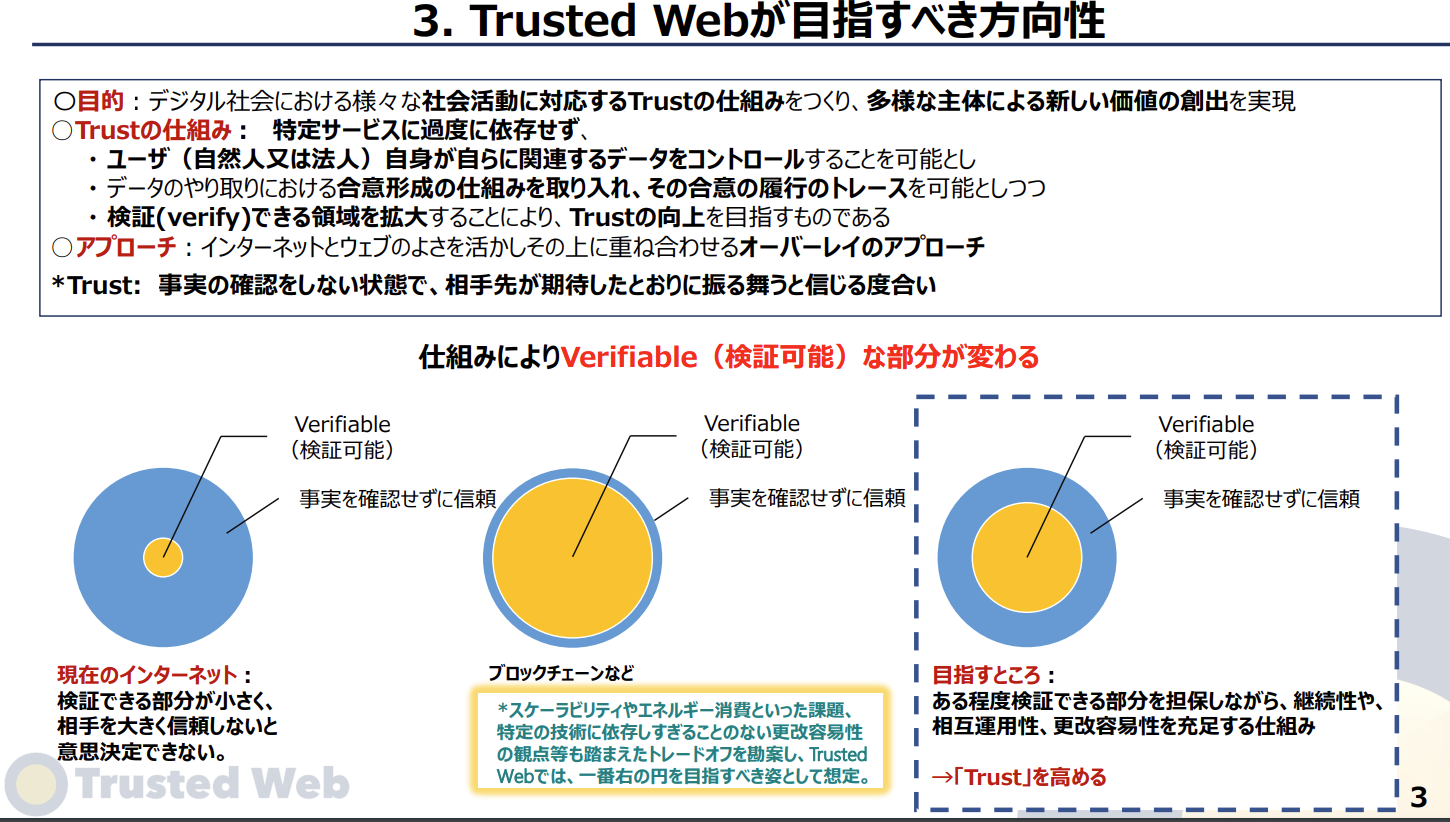 3. Trusted Webが目指すべき方向性

○目的：デジタル社会における様々な社会活動に対応するTrustの仕組みをつくり、多様な主体による新しい価値の創出を実現
○Trustの仕組み：　特定サービスに過度に依存せず、
・ユーザ（自然人又は法人）自身が自らに関連するデータをコントロールすることを可能とし
・データのやり取りにおける合意形成の仕組みを取り入れ、その合意の履行のトレースを可能としつつ
・検証(verify)できる領域を拡大することにより、Trustの向上を目指すものである
○アプローチ：インターネットとウェブのよさを活かしその上に重ね合わせるオーバーレイのアプローチ
*Trust:　事実の確認をしない状態で、相手先が期待したとおりに振る舞うと信じる度合い

仕組みによりVerifiable（検証可能）な部分が変わる

Verifiable（検証可能）
事実を確認せずに信頼

現在のインターネット：
検証できる部分が小さく、相手を大きく信頼しないと意思決定できない。

Verifiable（検証可能）
事実を確認せずに信頼

ブロックチェーンなど

*スケーラビリティやエネルギー消費といった課題、特定の技術に依存しすぎることのない更改容易性の観点等も踏まえたトレードオフを勘案し、Trusted Webでは、一番右の円を目指すべき姿として想定。

Verifiable（検証可能）
事実を確認せずに信頼

目指すところ：
ある程度検証できる部分を担保しながら、継続性や、相互運用性、更改容易性を充足する仕組み

→「Trust」を高める

Trusted Web

3